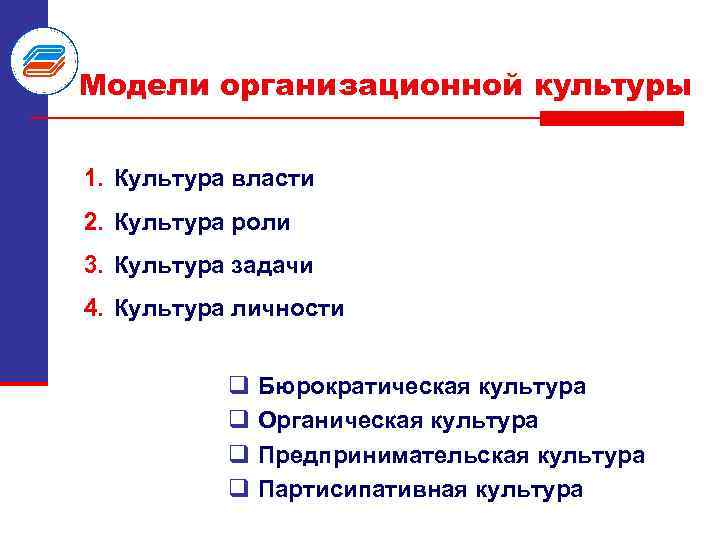 Модели организационной культуры

1. Культура власти
2. Культура роли
3. Культура задачи
4. Культура личности

❑ Бюрократическая культура
❑ Органическая культура
❑ Предпринимательская культура
❑ Партисипативная культура